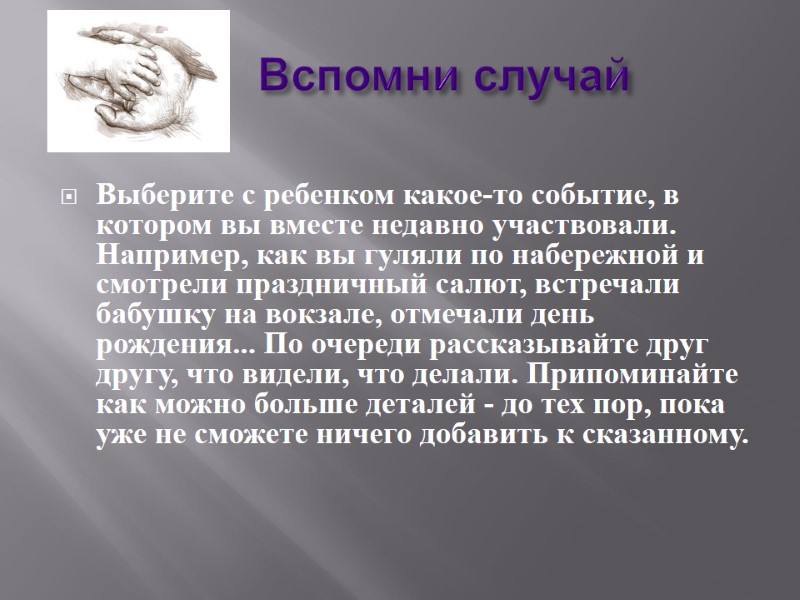 Вспомни случай

Выберите с ребенком какое-то событие, в котором вы вместе недавно участвовали. Например, как вы гуляли по набережной и смотрели праздничный салют, встречали бабушку на вокзале, отмечали день рождения... По очереди рассказывайте друг другу, что видели, что делали. Припоминайте как можно больше деталей - до тех пор, пока уже не сможете ничего добавить к сказанному.